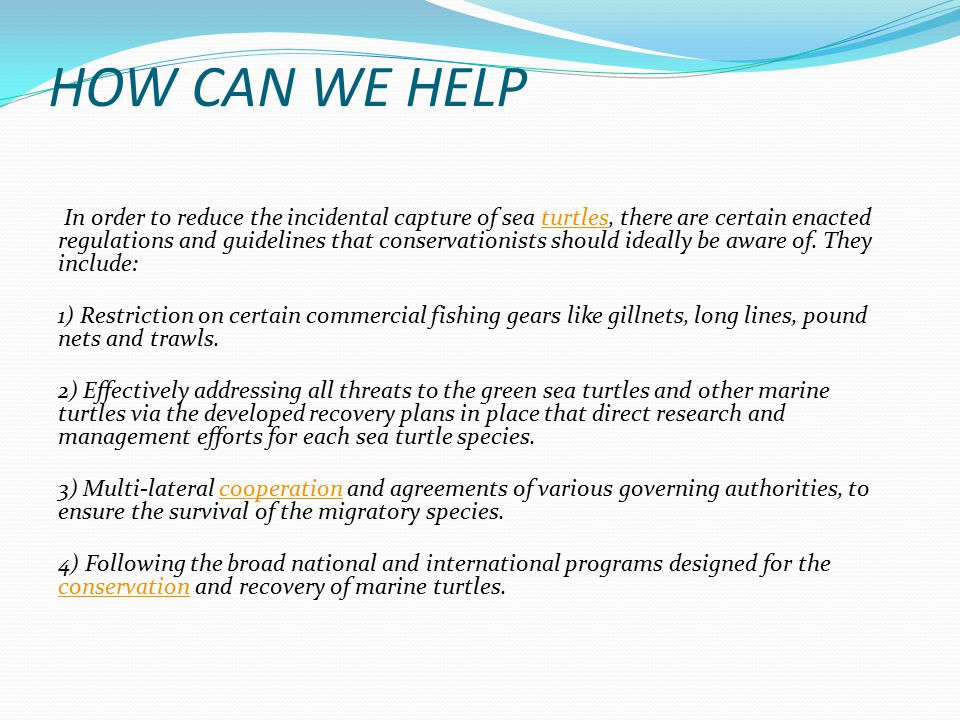 HOW CAN WE HELP

In order to reduce the incidental capture of sea turtles, there are certain enacted regulations and guidelines that conservationists should ideally be aware of. They include:

1) Restriction on certain commercial fishing gears like gillnets, long lines, pound nets and trawls.

2) Effectively addressing all threats to the green sea turtles and other marine turtles via the developed recovery plans in place that direct research and management efforts for each sea turtle species.

3) Multi-lateral cooperation and agreements of various governing authorities, to ensure the survival of the migratory species.

4) Following the broad national and international programs designed for the conservation and recovery of marine turtles.